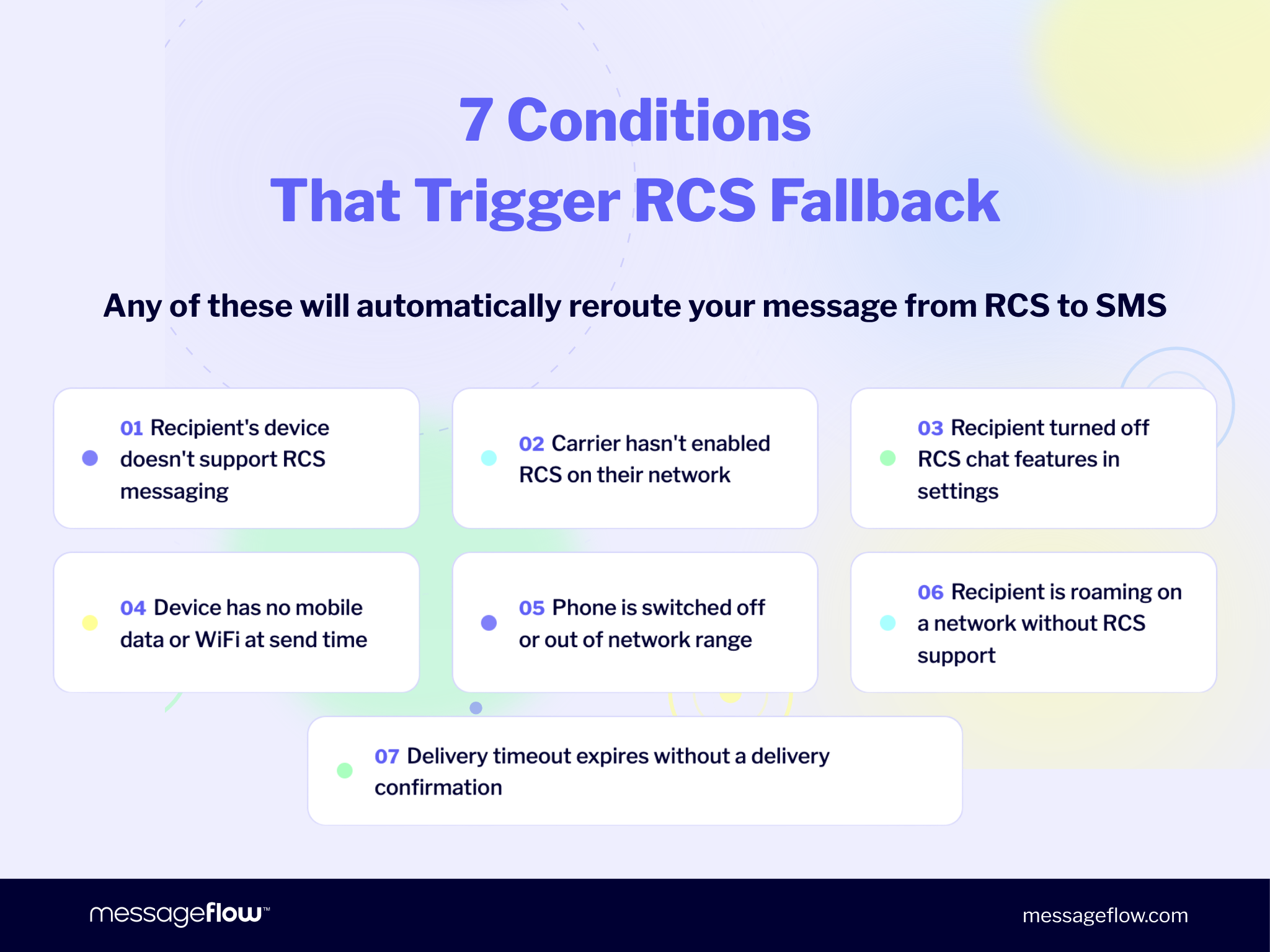 7 Conditions
That Trigger RCS Fallback

Any of these will automatically reroute your message from RCS to SMS

01 Recipient's device doesn't support RCS messaging

02 Carrier hasn't enabled RCS on their network

03 Recipient turned off RCS chat features in settings

04 Device has no mobile data or WiFi at send time

05 Phone is switched off or out of network range

06 Recipient is roaming on a network without RCS support

07 Delivery timeout expires without a delivery confirmation

messageflow™

messageflow.com